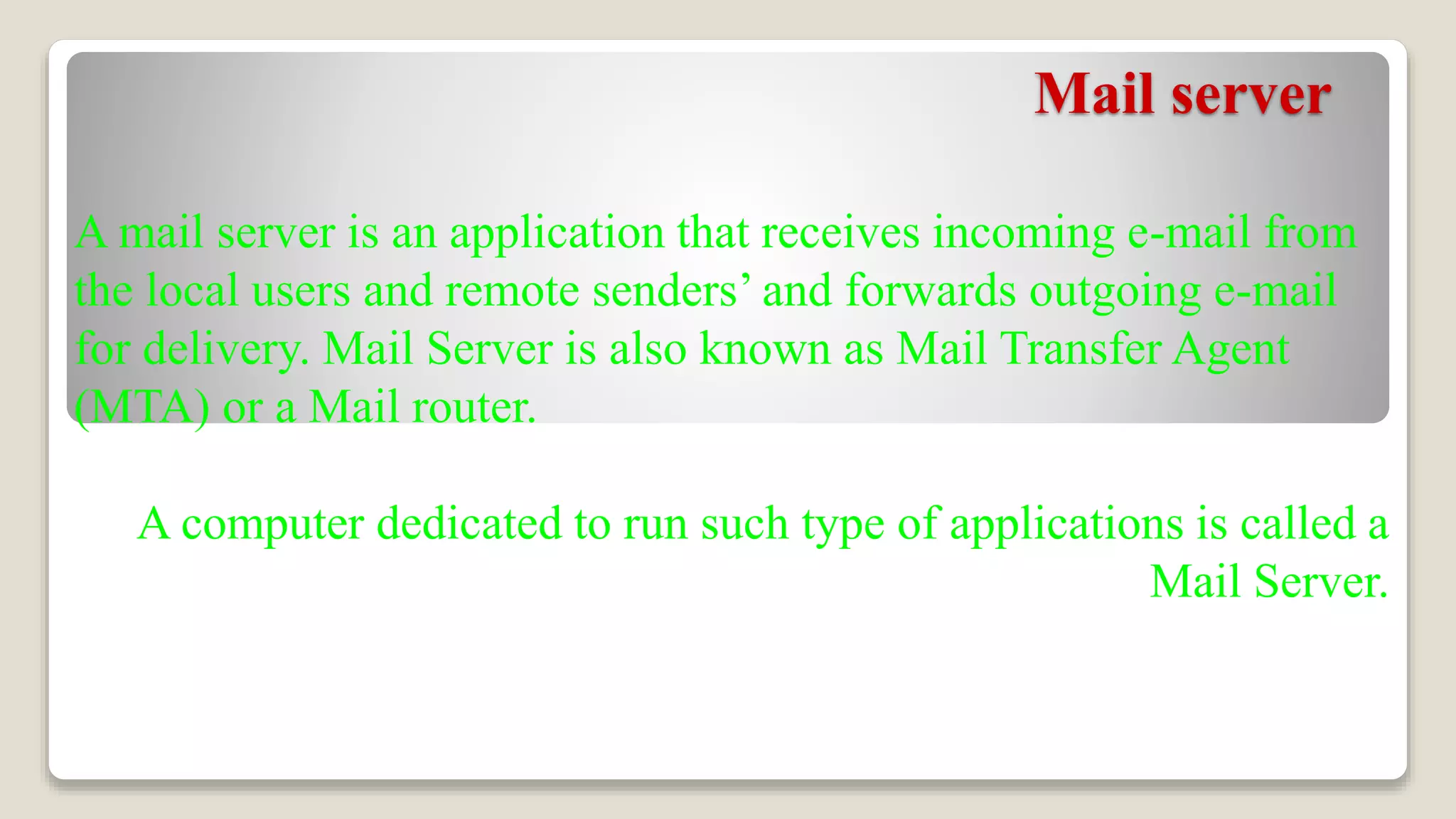 Mail server

A mail server is an application that receives incoming e-mail from the local users and remote senders’ and forwards outgoing e-mail for delivery. Mail Server is also known as Mail Transfer Agent (MTA) or a Mail router.

A computer dedicated to run such type of applications is called a Mail Server.